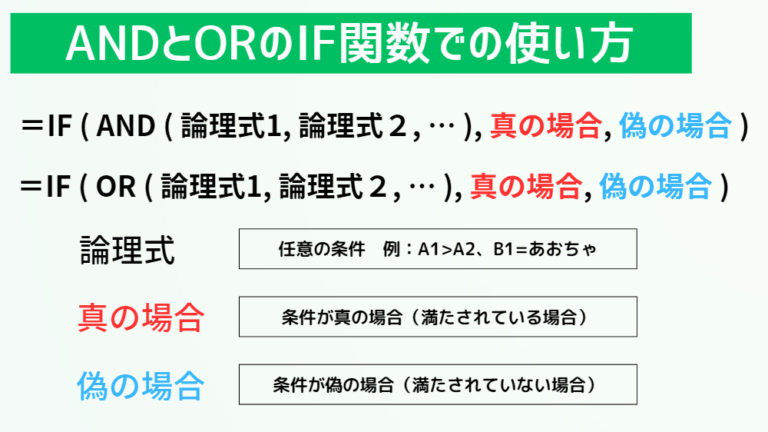 ANDとORのIF関数での使い方

＝IF ( AND ( 論理式1, 論理式２, … ), 真の場合, 偽の場合 )

＝IF ( OR ( 論理式1, 論理式２, … ), 真の場合, 偽の場合 )

論理式

任意の条件　例：A1>A2、B1=あおちゃ

真の場合

条件が真の場合（満たされている場合）

偽の場合

条件が偽の場合（満たされていない場合）